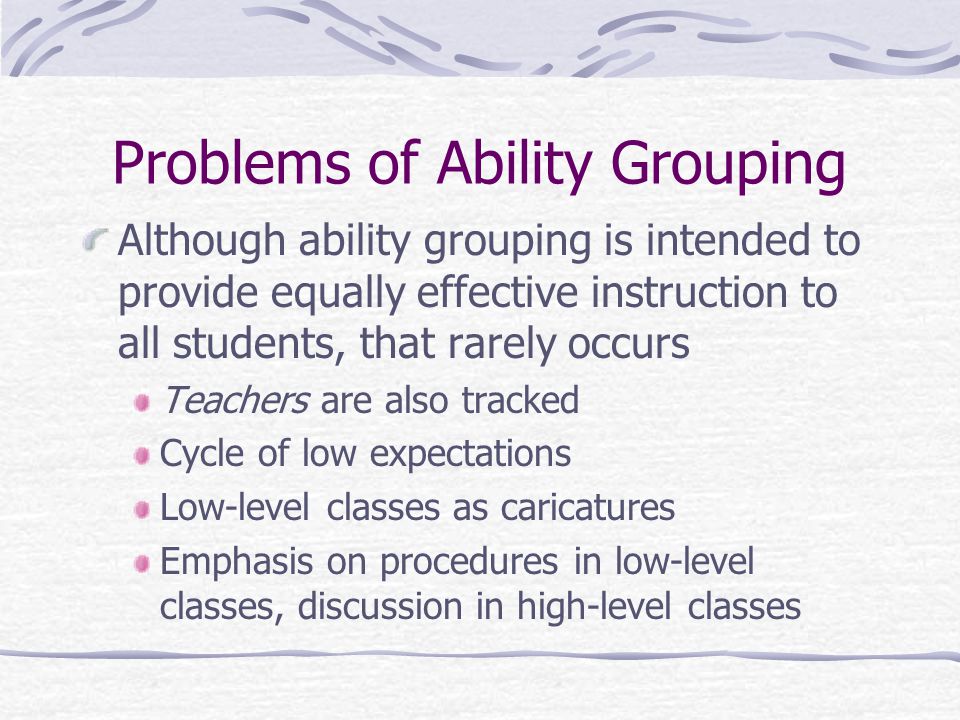 Problems of Ability Grouping

Although ability grouping is intended to provide equally effective instruction to all students, that rarely occurs

Teachers are also tracked

Cycle of low expectations

Low-level classes as caricatures

Emphasis on procedures in low-level classes, discussion in high-level classes